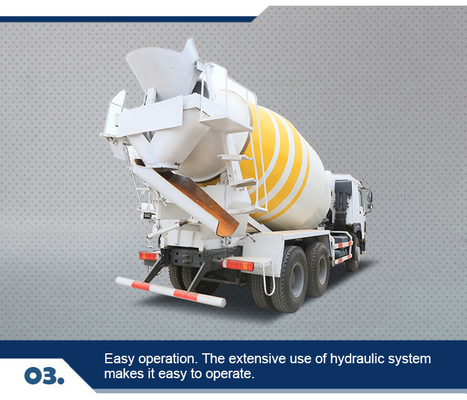 03.

Easy operation. The extensive use of hydraulic system makes it easy to operate.